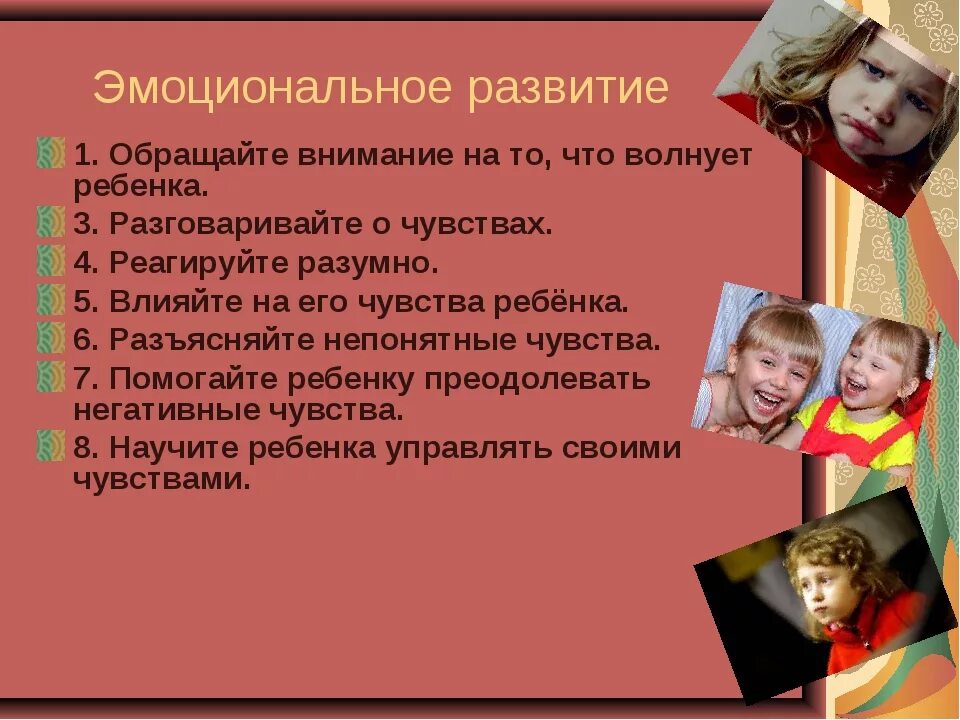 Эмоциональное развитие

1. Обращайте внимание на то, что волнует ребенка.
3. Разговаривайте о чувствах.
4. Реагируйте разумно.
5. Влияйте на его чувства ребёнка.
6. Разъясняйте непонятные чувства.
7. Помогайте ребенку преодолевать негативные чувства.
8. Научите ребенка управлять своими чувствами.